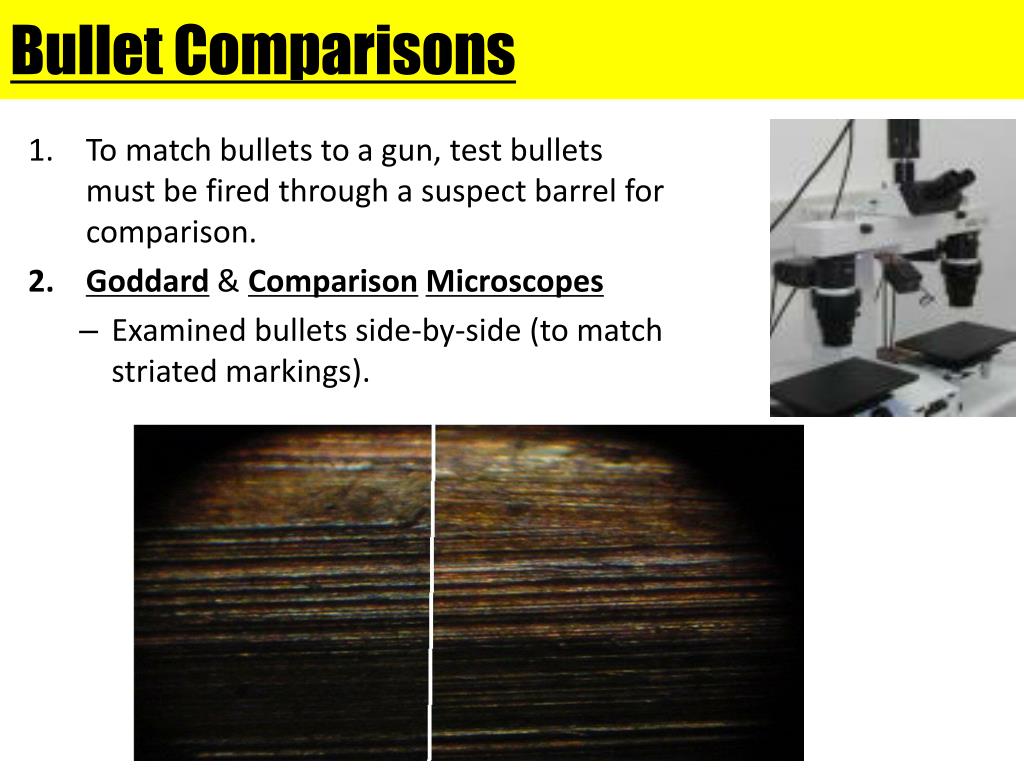 Bullet Comparisons

1. To match bullets to a gun, test bullets must be fired through a suspect barrel for comparison.

2. Goddard & Comparison Microscopes

– Examined bullets side-by-side (to match striated markings).